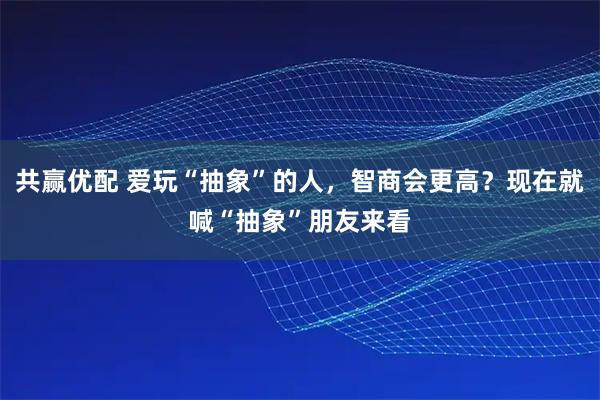 共赢优配 爱玩“抽象”的人，智商会更高？现在就喊“抽象”朋友来看